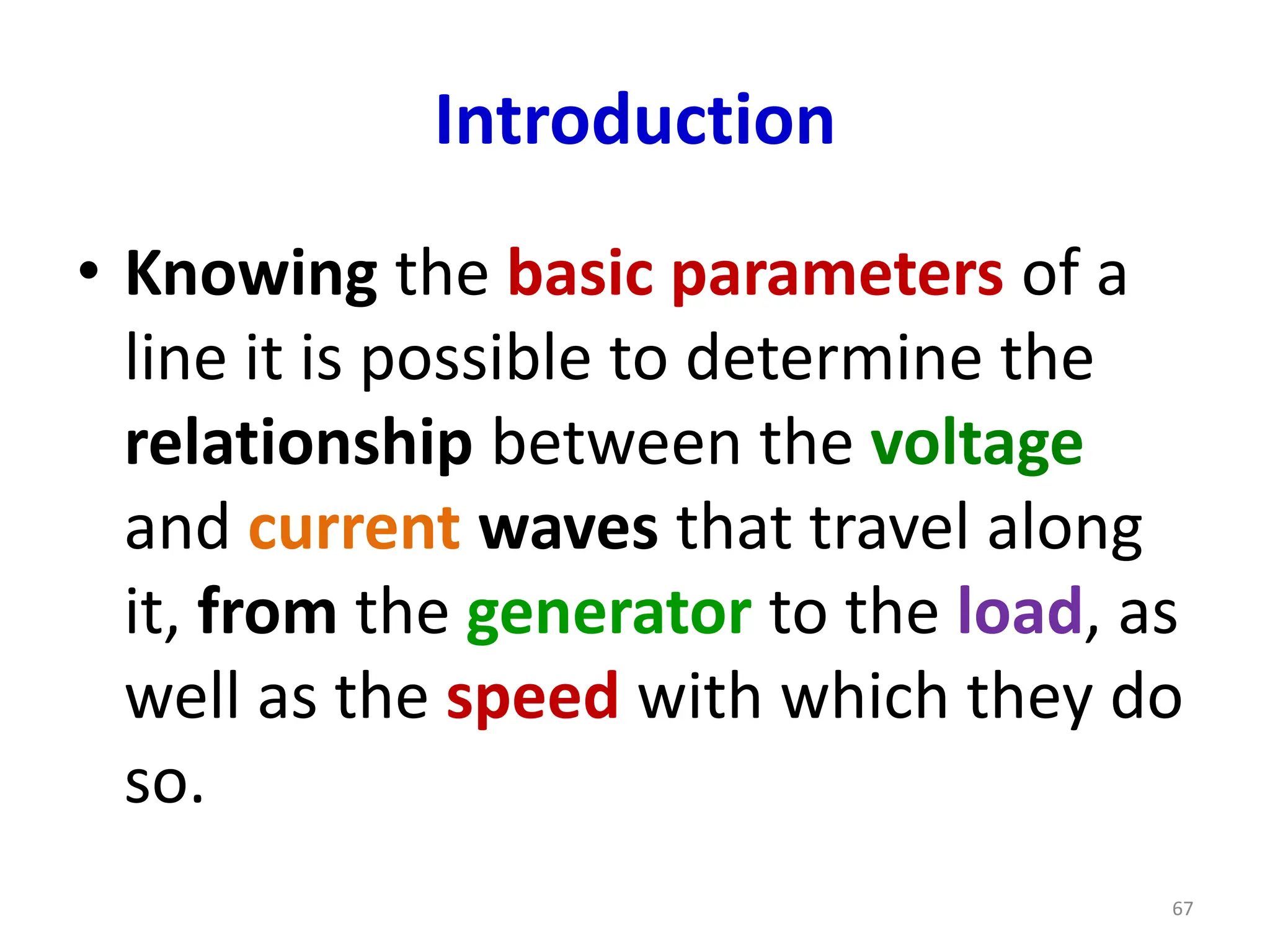 Introduction

• Knowing the basic parameters of a line it is possible to determine the relationship between the voltage and current waves that travel along it, from the generator to the load, as well as the speed with which they do so.

67